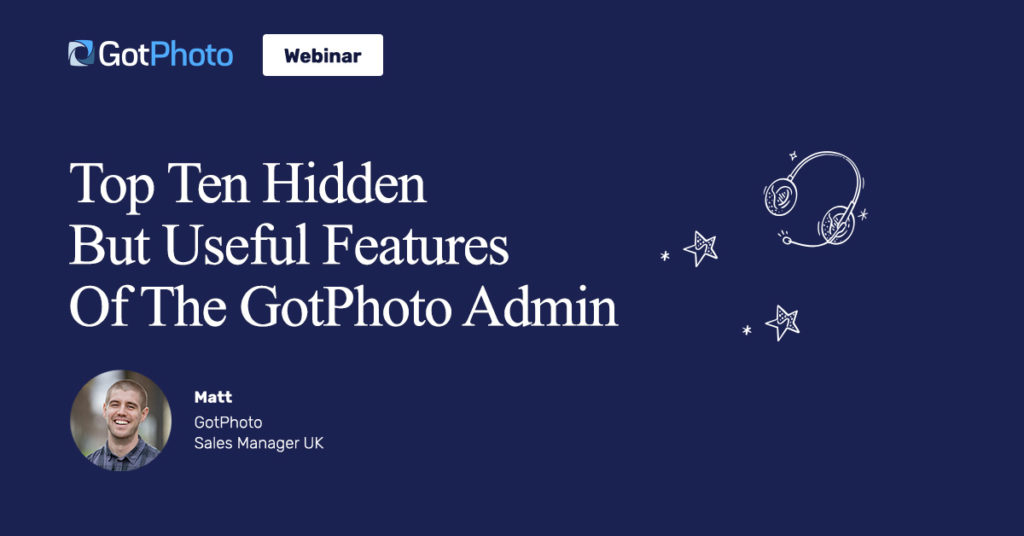 GotPhoto

Webinar

Top Ten Hidden But Useful Features Of The GotPhoto Admin

Matt

GotPhoto
Sales Manager UK